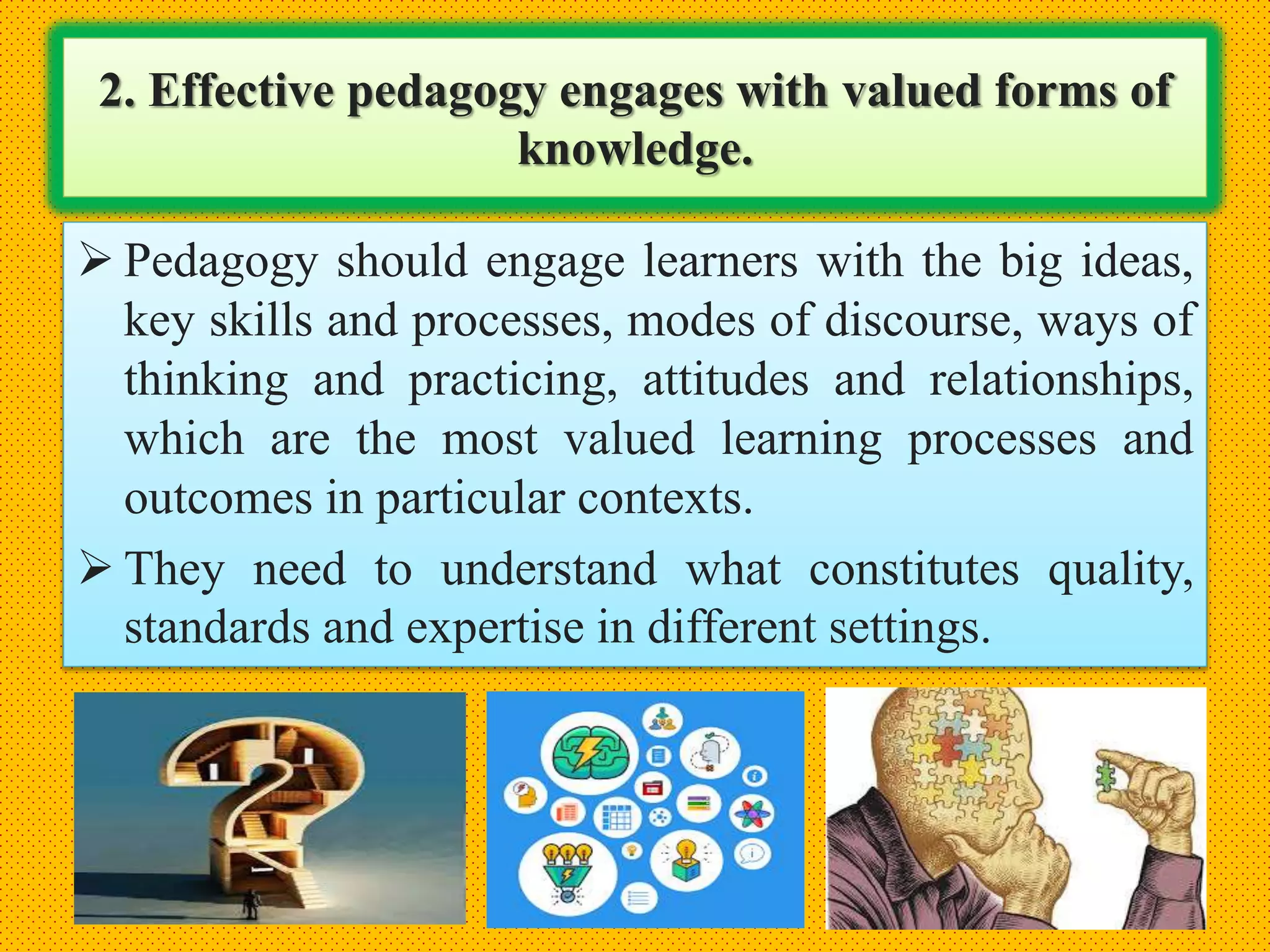 2. Effective pedagogy engages with valued forms of knowledge.

➢ Pedagogy should engage learners with the big ideas, key skills and processes, modes of discourse, ways of thinking and practicing, attitudes and relationships, which are the most valued learning processes and outcomes in particular contexts.

➢ They need to understand what constitutes quality, standards and expertise in different settings.